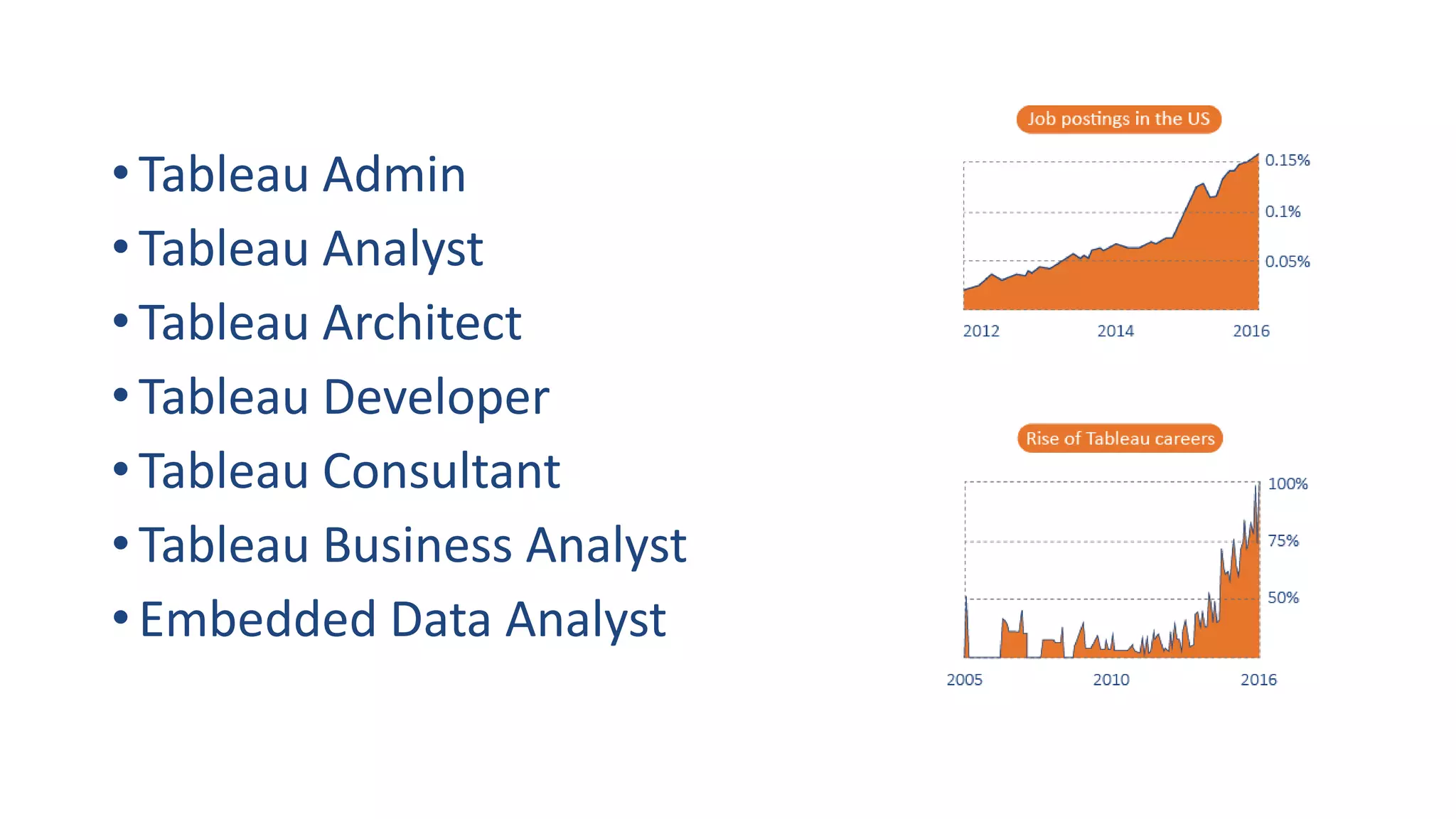 • Tableau Admin
• Tableau Analyst
• Tableau Architect
• Tableau Developer
• Tableau Consultant
• Tableau Business Analyst
• Embedded Data Analyst

Job postings in the US

0.15%
0.1%
0.05%

2012
2014
2016

Rise of Tableau careers

100%
75%
50%

2005
2010
2016